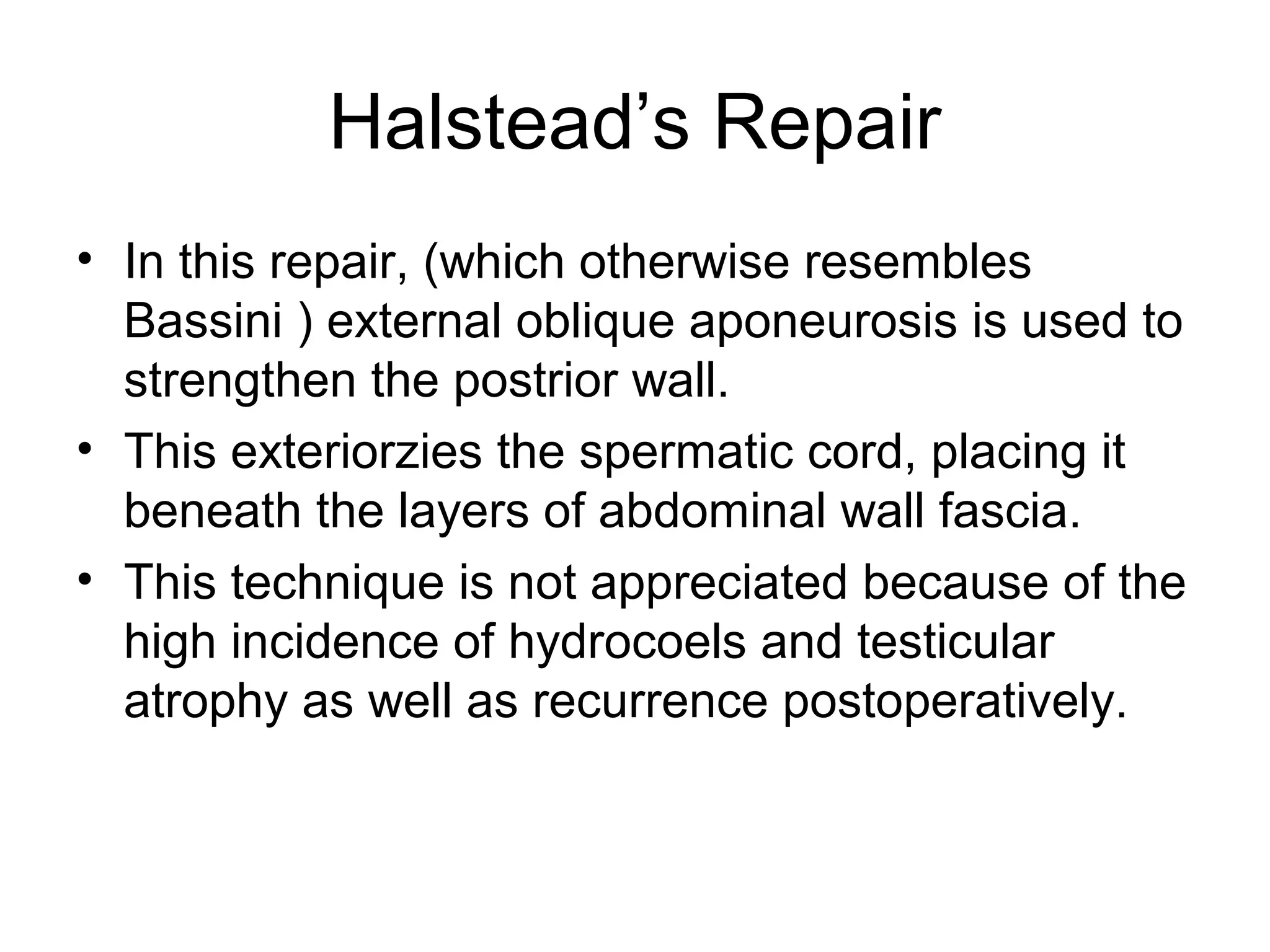 Halstead’s Repair

• In this repair, (which otherwise resembles Bassini ) external oblique aponeurosis is used to strengthen the postrior wall.
• This exteriorzies the spermatic cord, placing it beneath the layers of abdominal wall fascia.
• This technique is not appreciated because of the high incidence of hydrocoels and testicular atrophy as well as recurrence postoperatively.